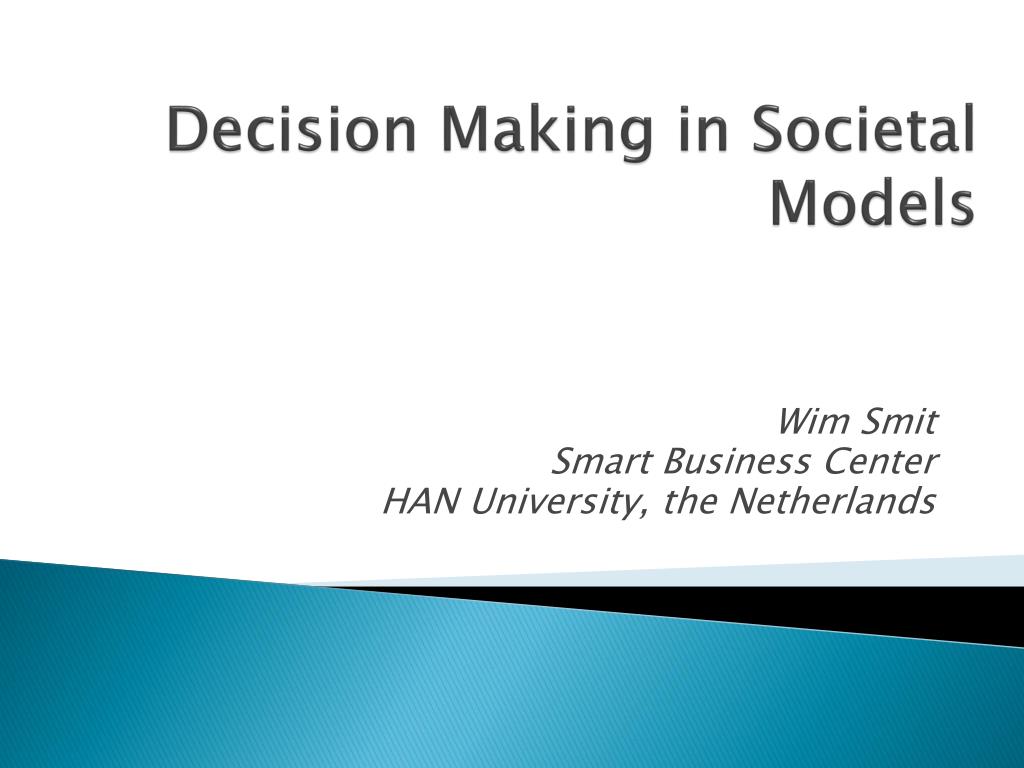 Decision Making in Societal Models

Wim Smit
Smart Business Center
HAN University, the Netherlands